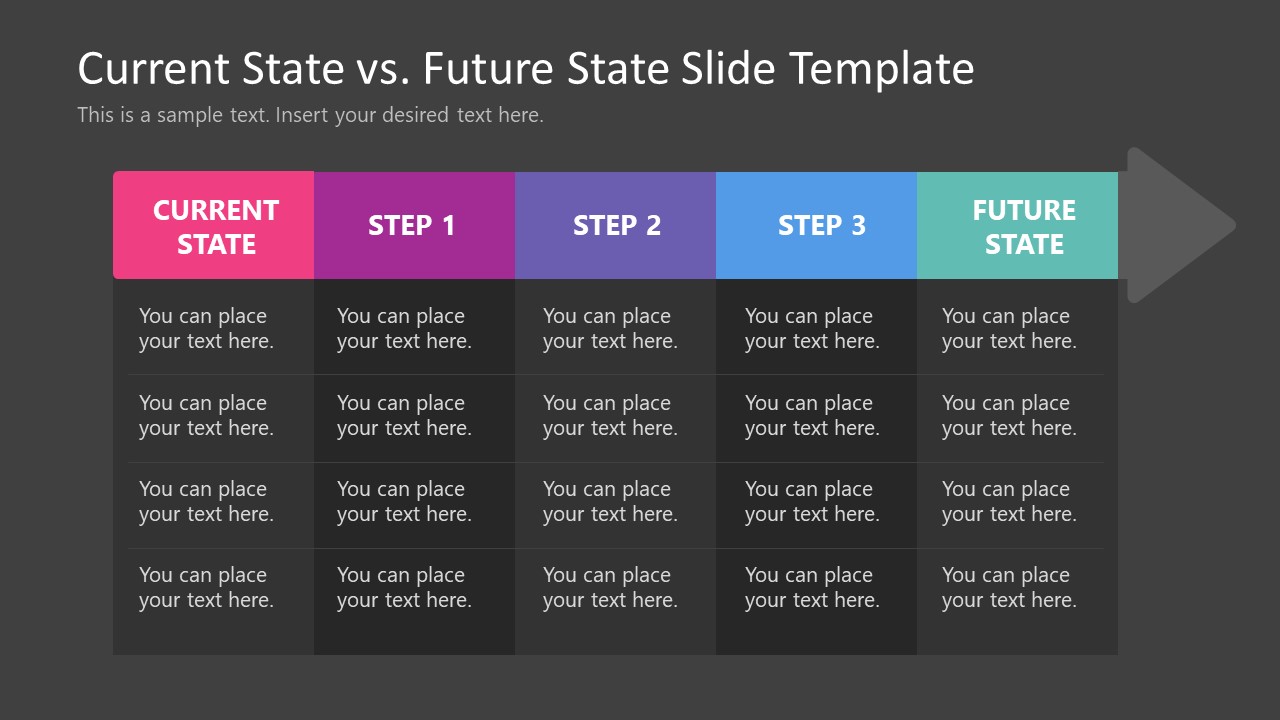 Current State vs. Future State Slide Template

This is a sample text. Insert your desired text here.

| CURRENT STATE | STEP 1 | STEP 2 | STEP 3 | FUTURE STATE |
|---|---|---|---|---|
| You can place your text here. | You can place your text here. | You can place your text here. | You can place your text here. | You can place your text here. |
| You can place your text here. | You can place your text here. | You can place your text here. | You can place your text here. | You can place your text here. |
| You can place your text here. | You can place your text here. | You can place your text here. | You can place your text here. | You can place your text here. |
| You can place your text here. | You can place your text here. | You can place your text here. | You can place your text here. | You can place your text here. |